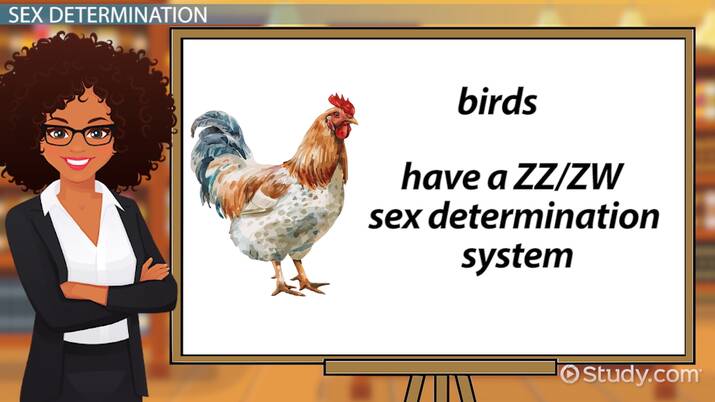 SEX DETERMINATION

birds

have a ZZ/ZW sex determination system

Study.com